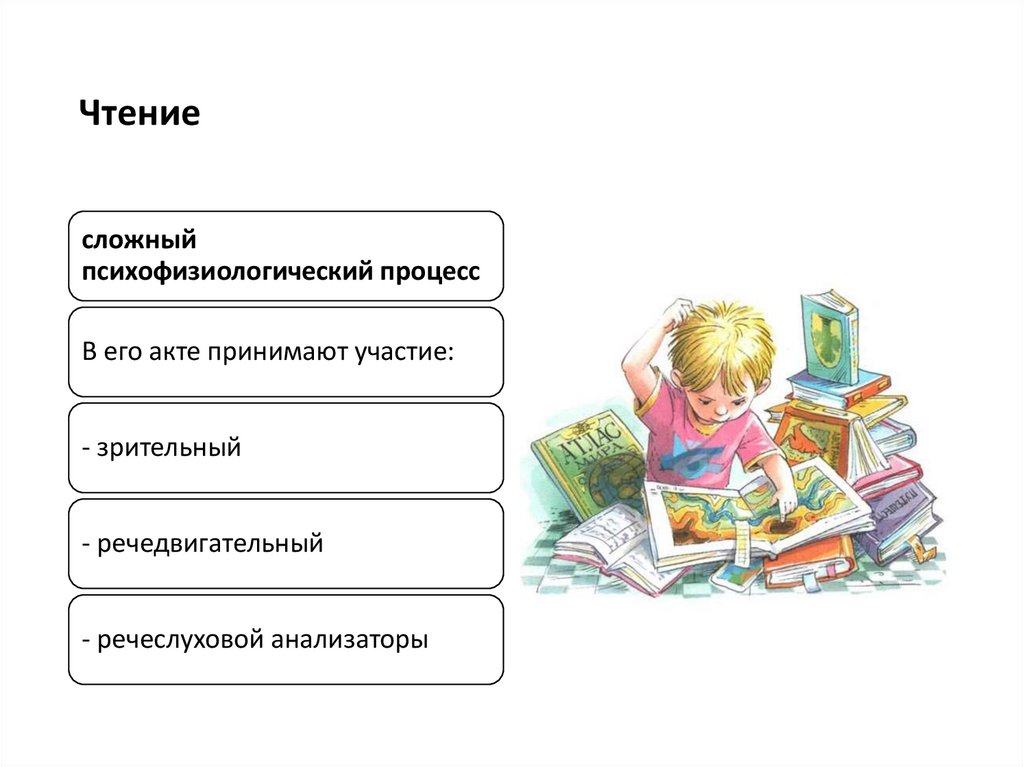 Чтение

сложный психофизиологический процесс

В его акте принимают участие:

- зрительный

- речедвигательный

- речеслуховой анализаторы

АТЛАС МИРА